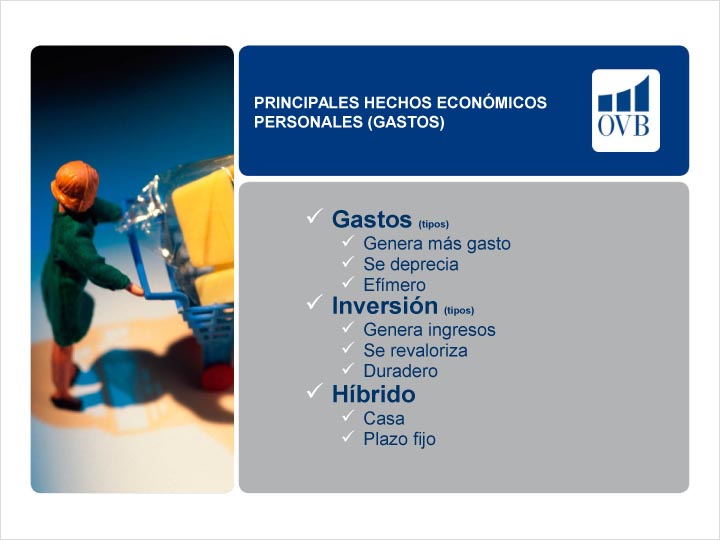 PRINCIPALES HECHOS ECONÓMICOS PERSONALES (GASTOS)

OVB

✓ Gastos (tipos)
✓ Genera más gasto
✓ Se deprecia
✓ Efímero
✓ Inversión (tipos)
✓ Genera ingresos
✓ Se revaloriza
✓ Duradero
✓ Híbrido
✓ Casa
✓ Plazo fijo